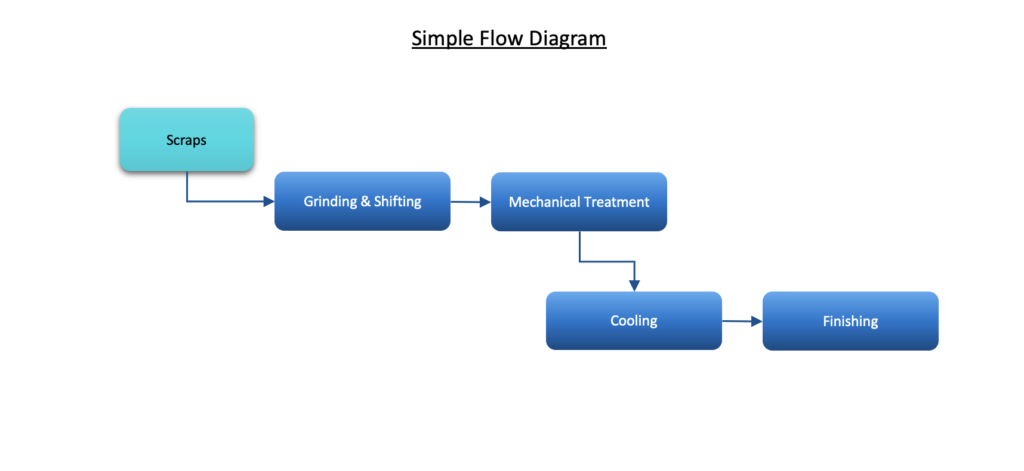 Simple Flow Diagram

Scraps

Grinding & Shifting

Mechanical Treatment

Cooling

Finishing